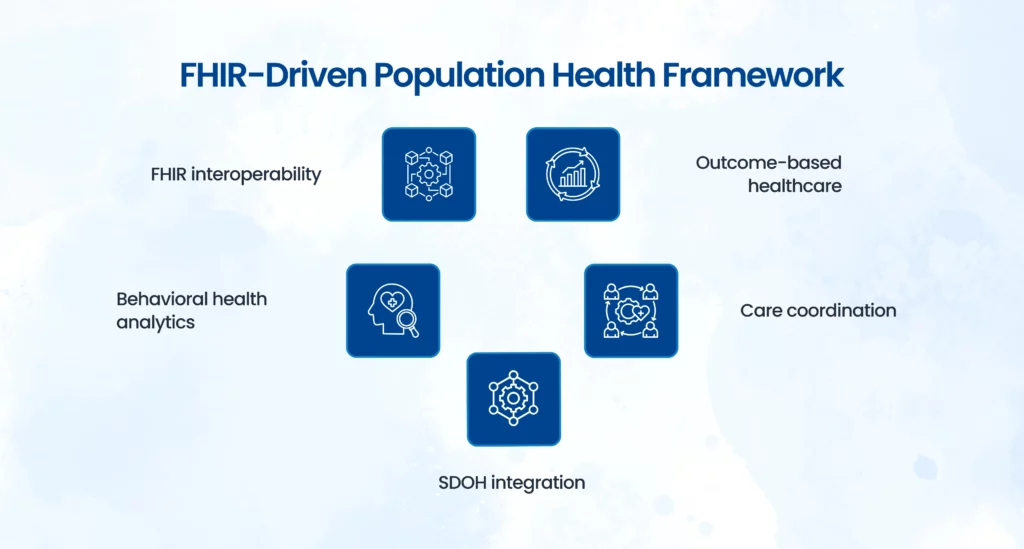 FHIR-Driven Population Health Framework

FHIR interoperability

Outcome-based healthcare

Behavioral health analytics

Care coordination

SDOH integration